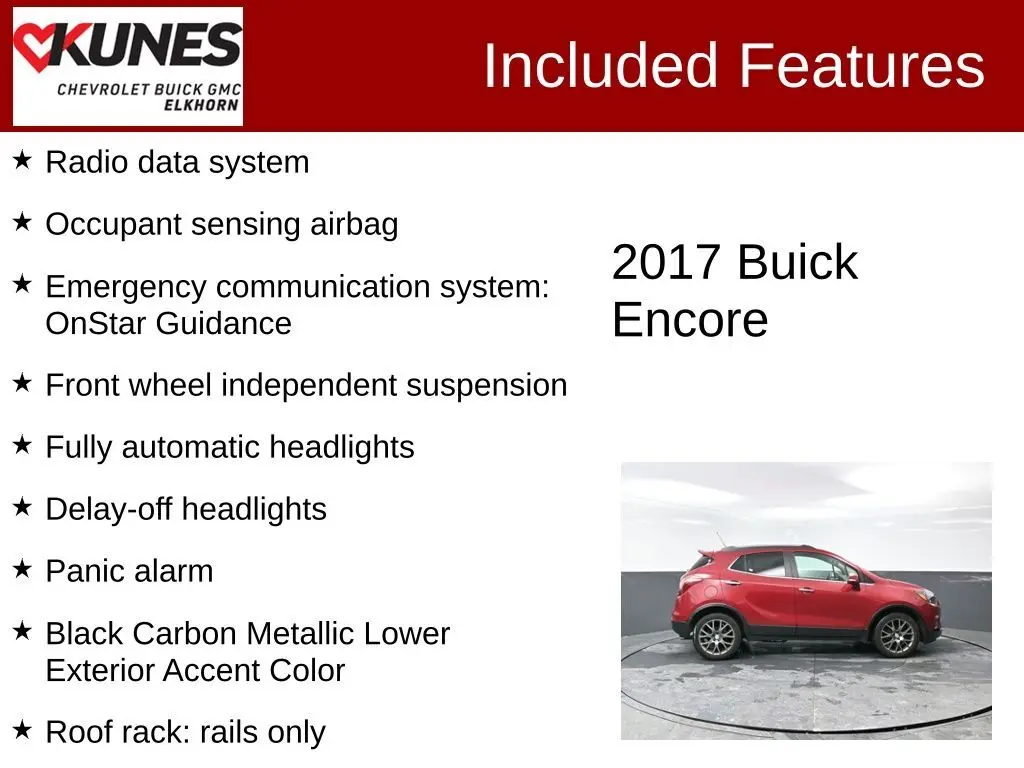 KUNES
CHEVROLET BUICK GMC
ELKHORN

Included Features

★ Radio data system

★ Occupant sensing airbag

★ Emergency communication system: OnStar Guidance

★ Front wheel independent suspension

★ Fully automatic headlights

★ Delay-off headlights

★ Panic alarm

★ Black Carbon Metallic Lower Exterior Accent Color

★ Roof rack: rails only

2017 Buick Encore